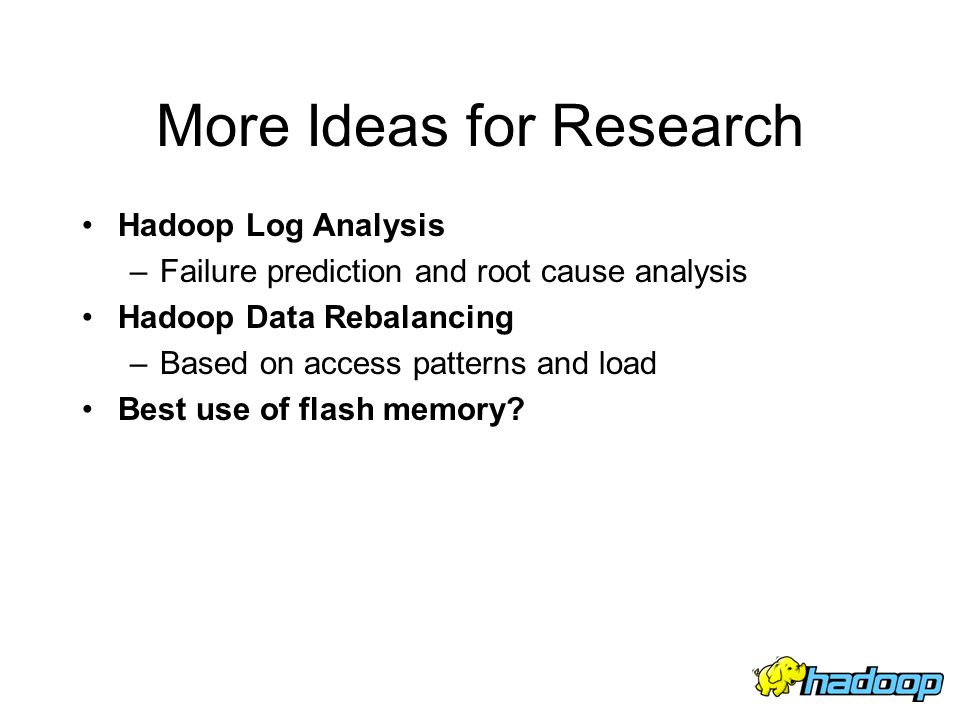 More Ideas for Research

• Hadoop Log Analysis
– Failure prediction and root cause analysis
• Hadoop Data Rebalancing
– Based on access patterns and load
• Best use of flash memory?

hadoop